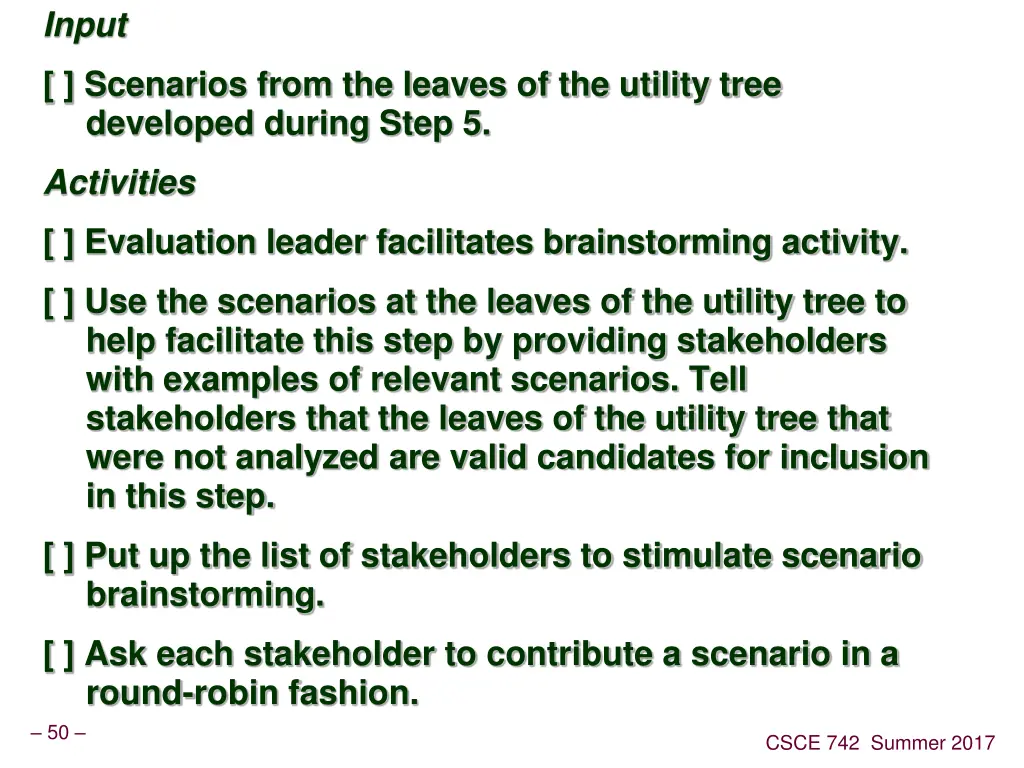 Input

[ ] Scenarios from the leaves of the utility tree developed during Step 5.

Activities

[ ] Evaluation leader facilitates brainstorming activity.

[ ] Use the scenarios at the leaves of the utility tree to help facilitate this step by providing stakeholders with examples of relevant scenarios. Tell stakeholders that the leaves of the utility tree that were not analyzed are valid candidates for inclusion in this step.

[ ] Put up the list of stakeholders to stimulate scenario brainstorming.

[ ] Ask each stakeholder to contribute a scenario in a round-robin fashion.

– 50 –

CSCE 742 Summer 2017